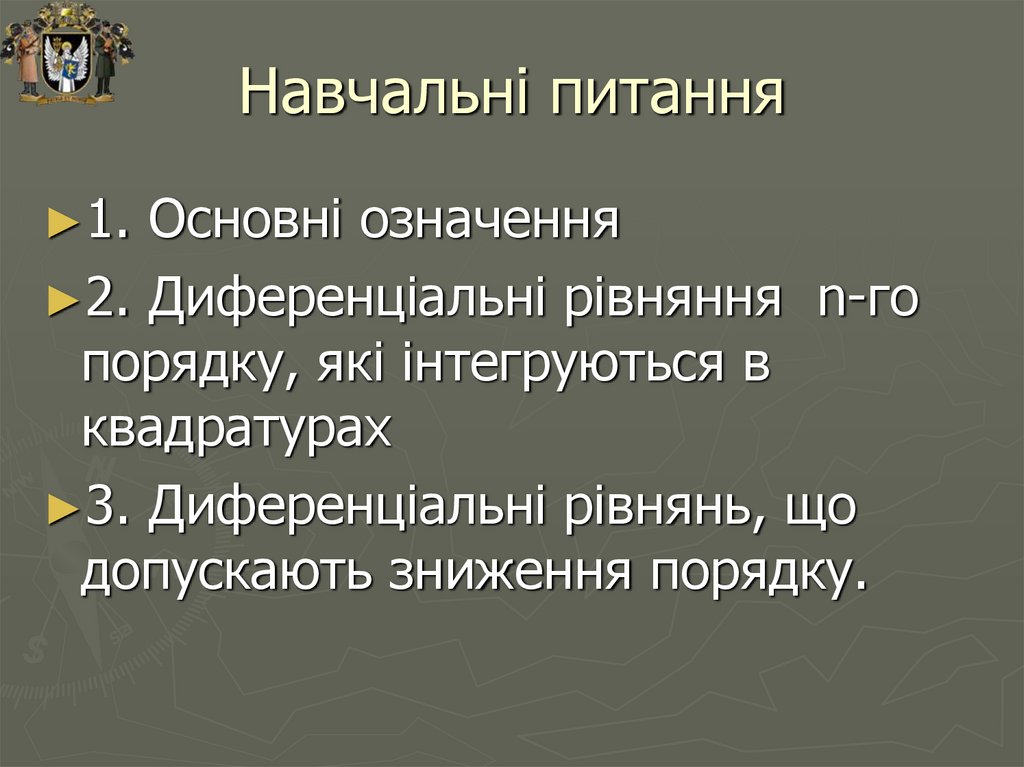 Навчальні питання

►1. Основні означення

►2. Диференціальні рівняння n-го порядку, які інтегруються в квадратурах

►3. Диференціальні рівнянь, що допускають зниження порядку.